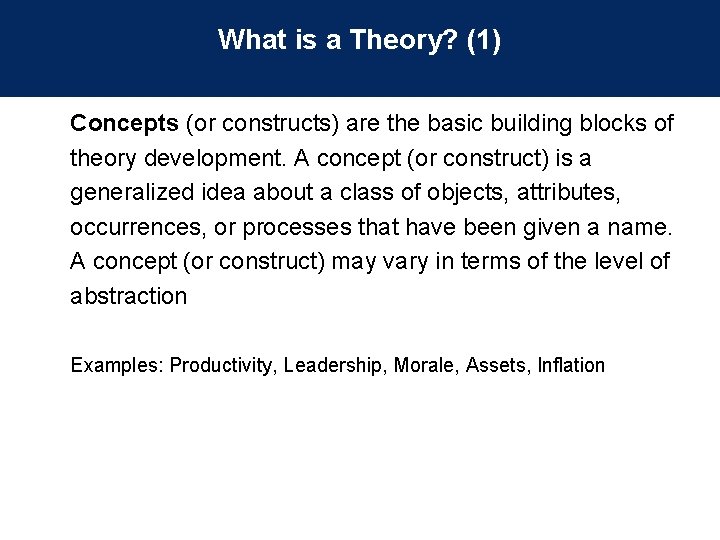 What is a Theory? (1)

Concepts (or constructs) are the basic building blocks of theory development. A concept (or construct) is a generalized idea about a class of objects, attributes, occurrences, or processes that have been given a name. A concept (or construct) may vary in terms of the level of abstraction

Examples: Productivity, Leadership, Morale, Assets, Inflation